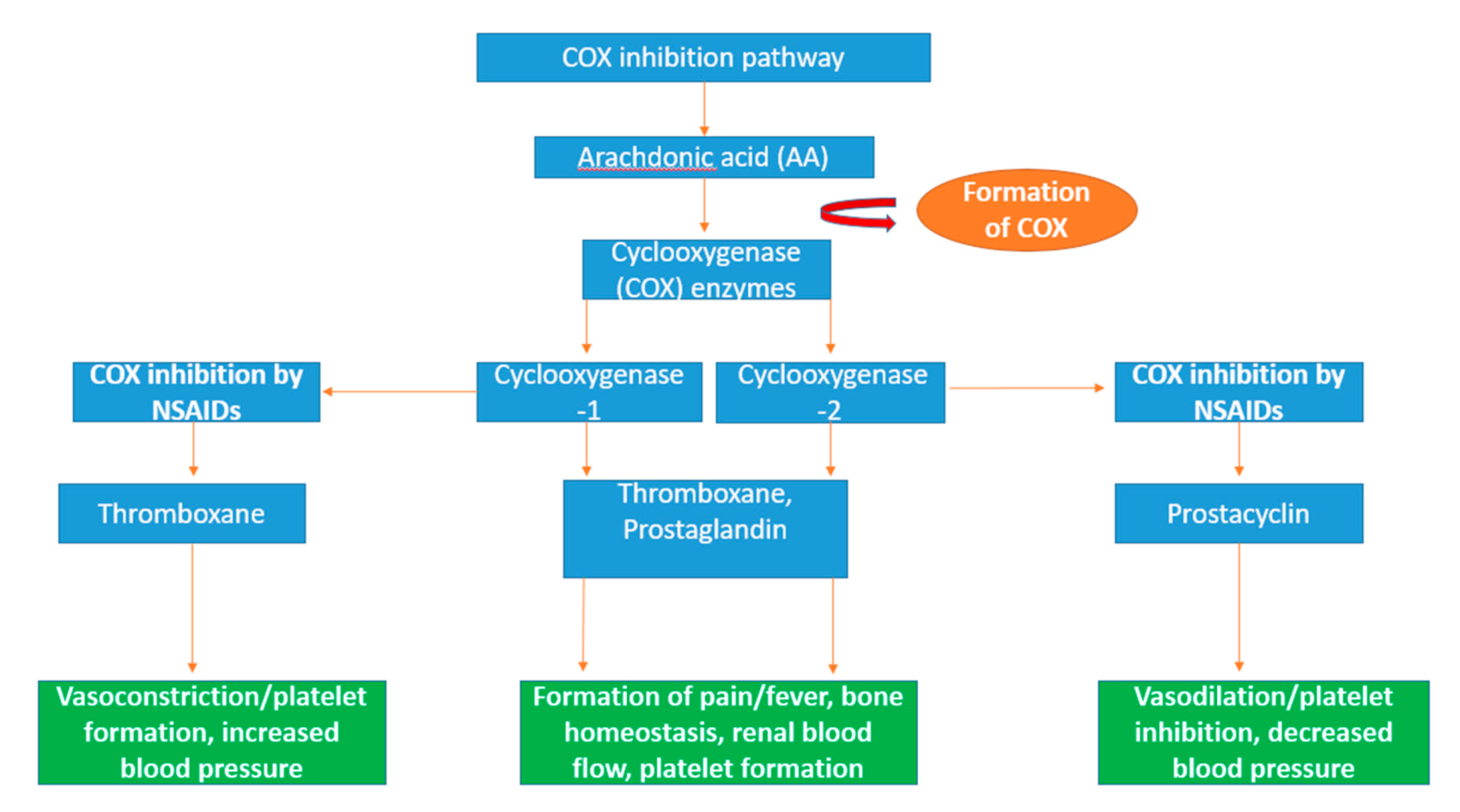 COX inhibition pathway

Arachdonic acid (AA)

Formation of COX

Cyclooxygenase (COX) enzymes

COX inhibition by NSAIDs

Cyclooxygenase -1

Cyclooxygenase -2

COX inhibition by NSAIDs

Thromboxane

Thromboxane, Prostaglandin

Prostacyclin

Vasoconstriction/platelet formation, increased blood pressure

Formation of pain/fever, bone homeostasis, renal blood flow, platelet formation

Vasodilation/platelet inhibition, decreased blood pressure